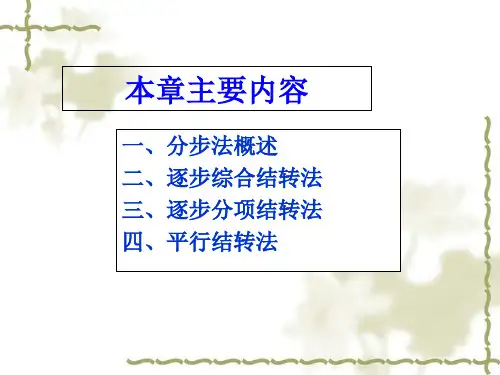 本章主要内容

一、分步法概述
二、逐步综合结转法
三、逐步分项结转法
四、平行结转法